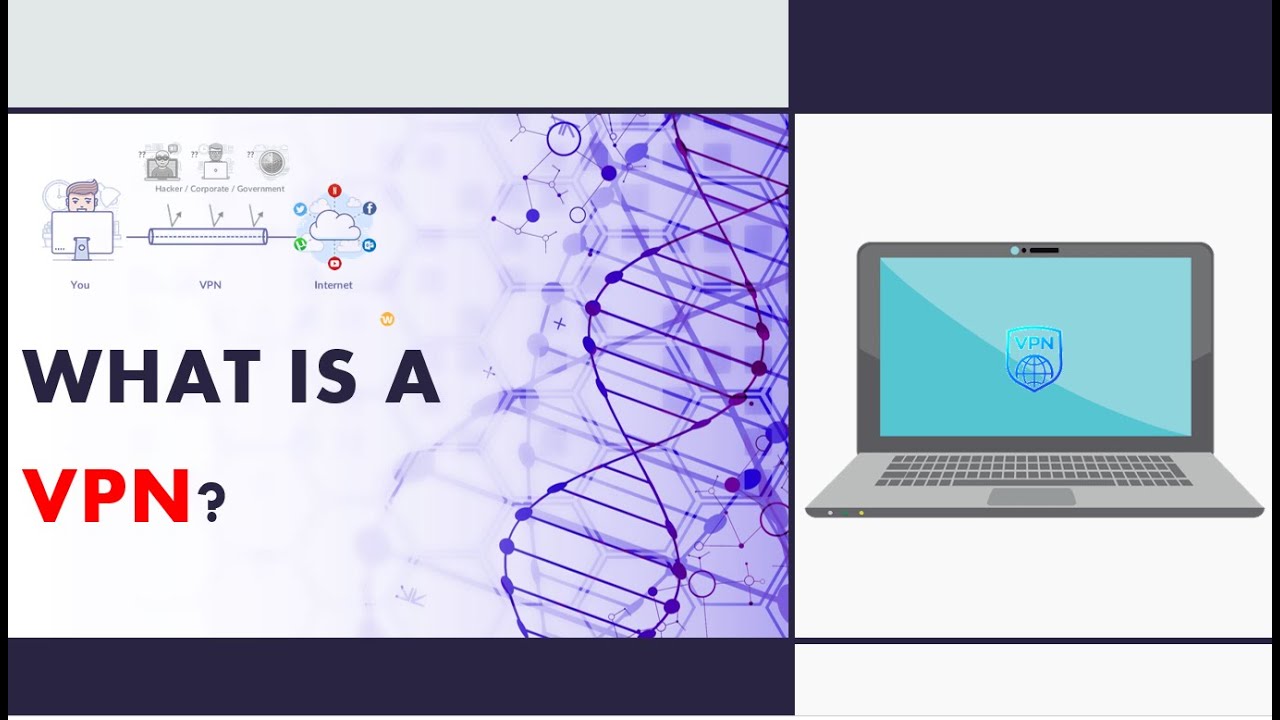 ??  ??  ??
Hacker / Corporate / Government

You

VPN

Internet

WHAT IS A

VPN?

VPN